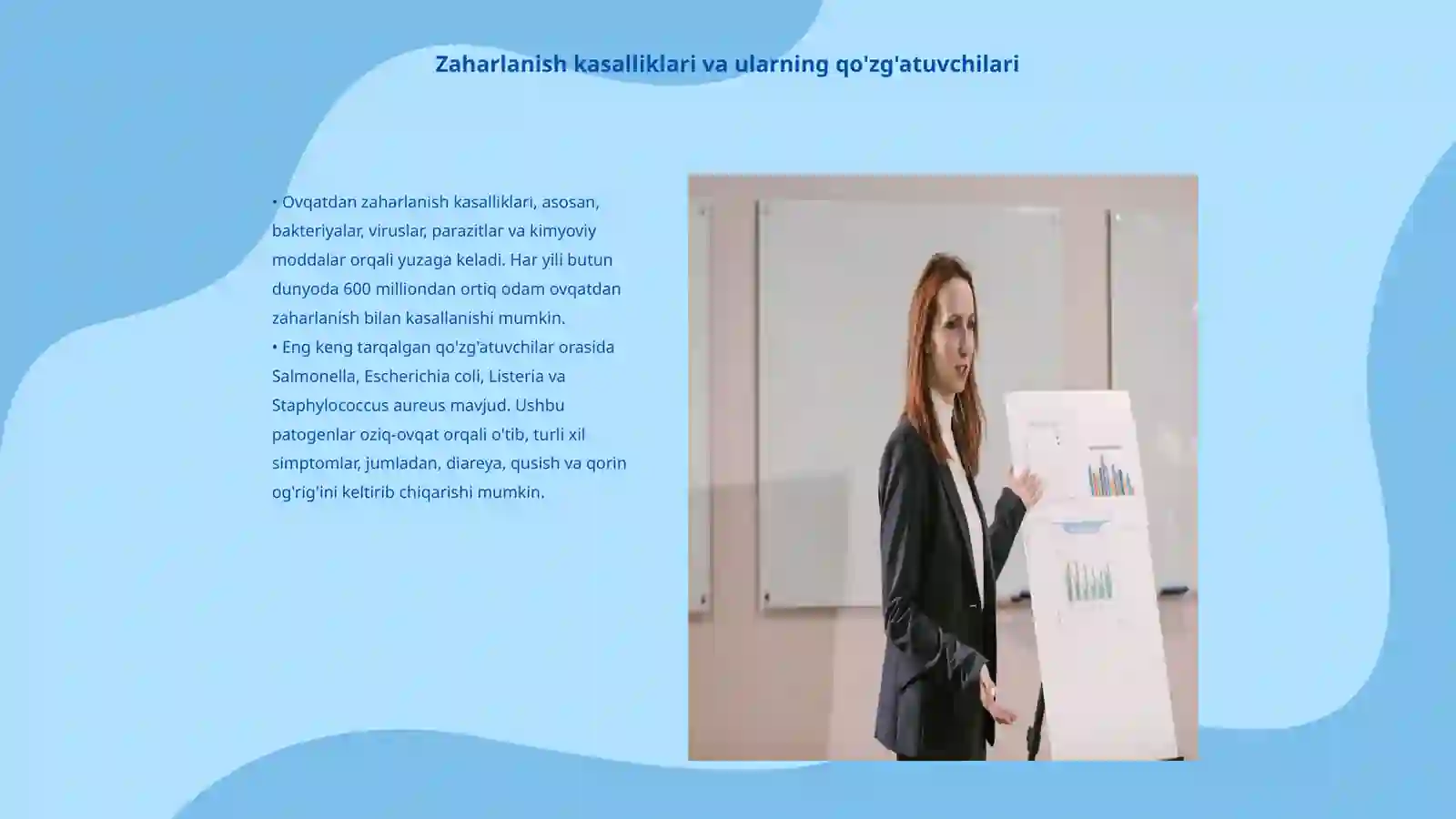 Zaharlanish kasalliklari va ularning qo'zg'atuvchilari

• Ovqatdan zaharlanish kasalliklari, asosan, bakteriyalar, viruslar, parazitlar va kimyoviy moddalar orqali yuzaga keladi. Har yili butun dunyoda 600 milliondan ortiq odam ovqatdan zaharlanish bilan kasallanishi mumkin.
• Eng keng tarqalgan qo'zg'atuvchilar orasida Salmonella, Escherichia coli, Listeria va Staphylococcus aureus mavjud. Ushbu patogenlar oziq-ovqat orqali o'tib, turli xil simptomlar, jumladan, diareya, qusish va qorin og'rig'ini keltirib chiqarishi mumkin.